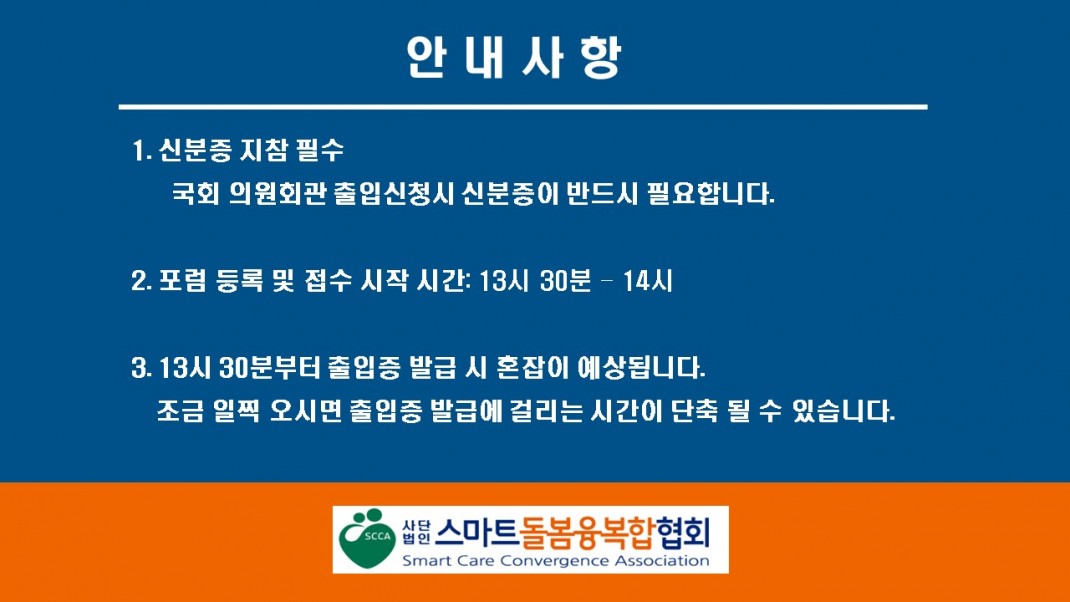 안내사항

1. 신분증 지참 필수
국회 의원회관 출입신청시 신분증이 반드시 필요합니다.

2. 포럼 등록 및 접수 시작 시간: 13시 30분 - 14시

3. 13시 30분부터 출입증 발급 시 혼잡이 예상됩니다.
조금 일찍 오시면 출입증 발급에 걸리는 시간이 단축 될 수 있습니다.

SCCA 사단법인 스마트돌봄융복합협회
Smart Care Convergence Association